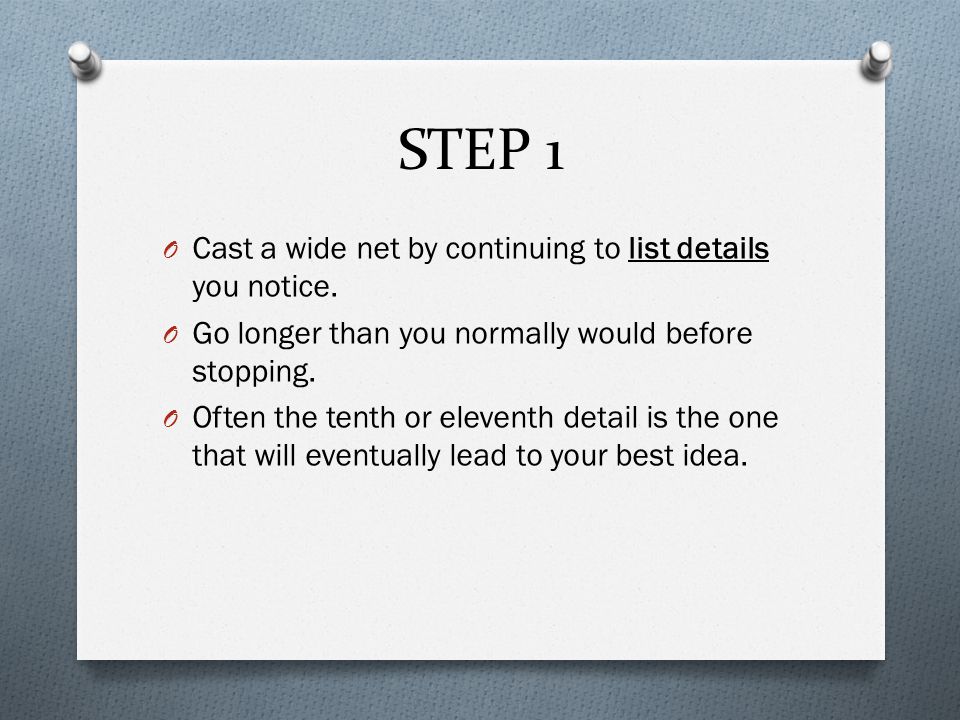 STEP 1

O Cast a wide net by continuing to list details you notice.

O Go longer than you normally would before stopping.

O Often the tenth or eleventh detail is the one that will eventually lead to your best idea.